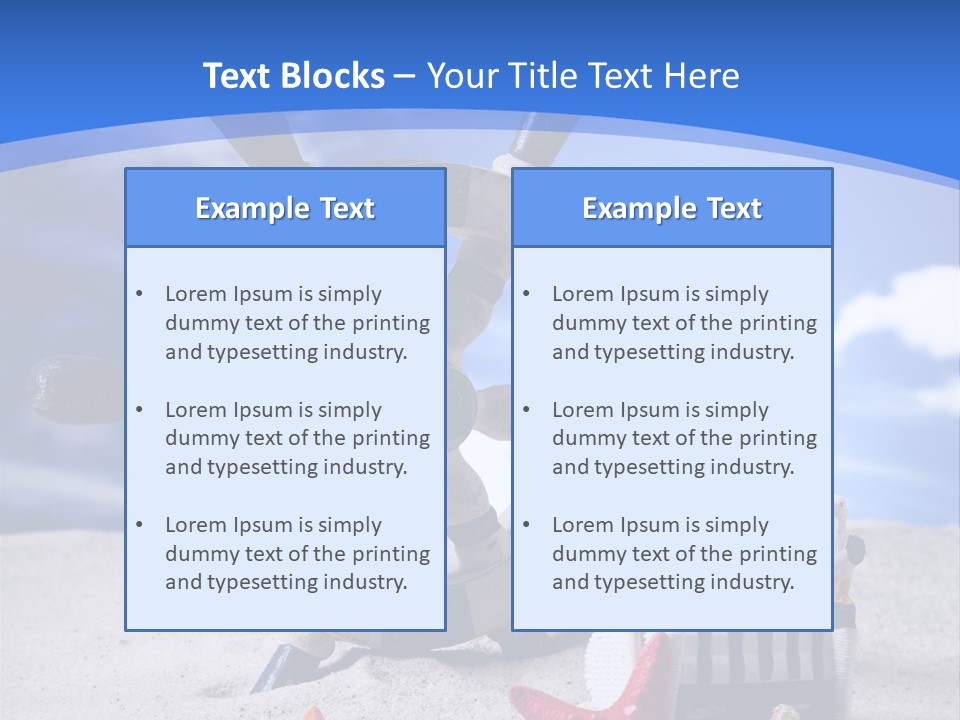 Text Blocks – Your Title Text Here

Example Text

• Lorem Ipsum is simply dummy text of the printing and typesetting industry.

• Lorem Ipsum is simply dummy text of the printing and typesetting industry.

• Lorem Ipsum is simply dummy text of the printing and typesetting industry.

Example Text

• Lorem Ipsum is simply dummy text of the printing and typesetting industry.

• Lorem Ipsum is simply dummy text of the printing and typesetting industry.

• Lorem Ipsum is simply dummy text of the printing and typesetting industry.